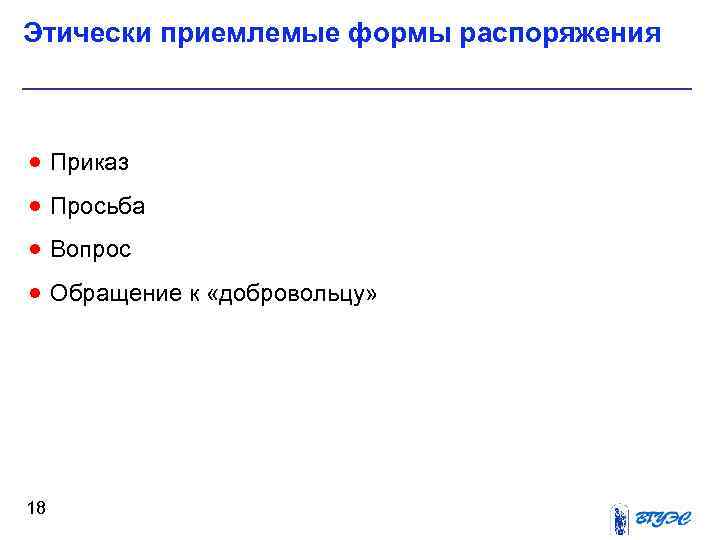 Этически приемлемые формы распоряжения

- Приказ
- Просьба
- Вопрос
- Обращение к «добровольцу»

18

ВГУЭС